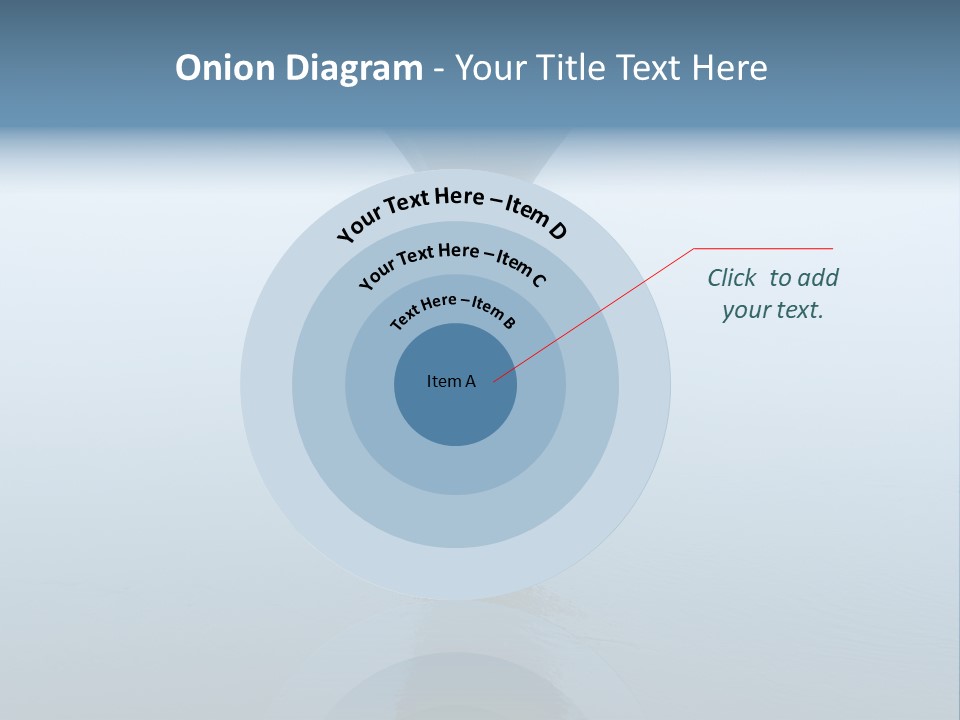 Onion Diagram - Your Title Text Here

Your Text Here – Item D

Your Text Here – Item C

Text Here – Item B

Item A

Click to add your text.